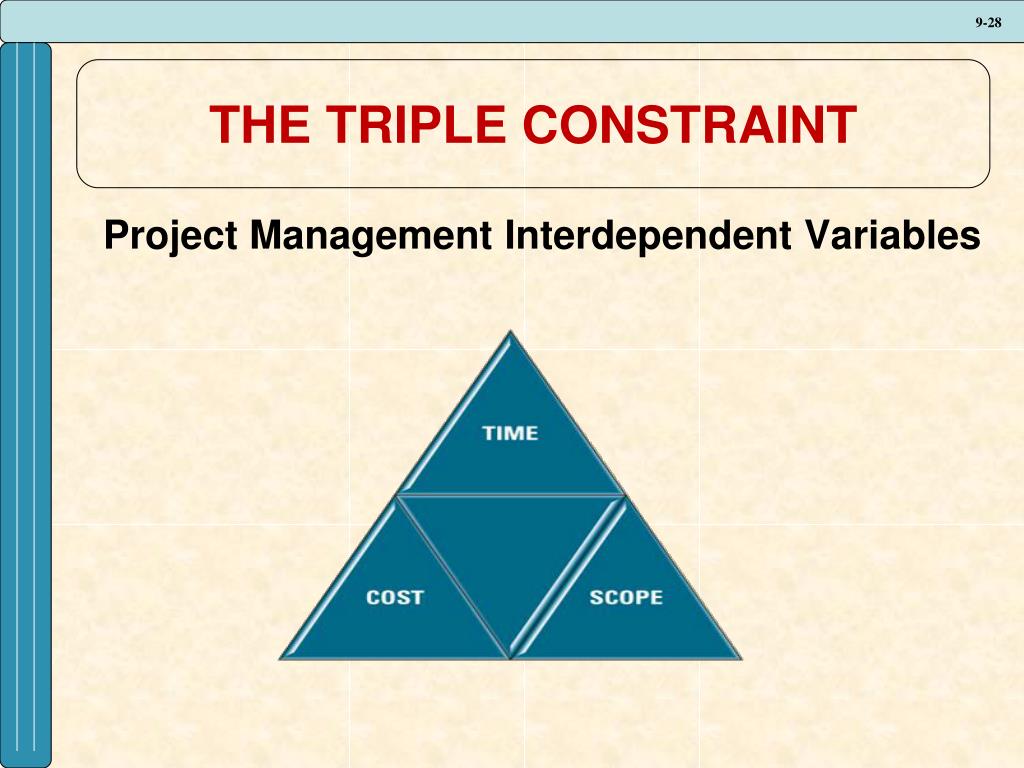 9-28

THE TRIPLE CONSTRAINT

Project Management Interdependent Variables

TIME

COST

SCOPE